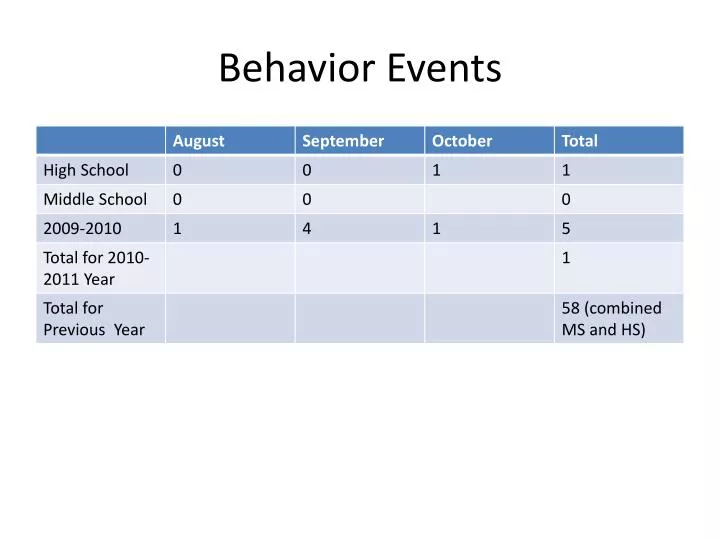 Behavior Events

| | August | September | October | Total |
|---|---|---|---|---|
| High School | 0 | 0 | 1 | 1 |
| Middle School | 0 | 0 | | 0 |
| 2009-2010 | 1 | 4 | 1 | 5 |
| Total for 2010-2011 Year | | | | 1 |
| Total for Previous Year | | | | 58 (combined MS and HS) |